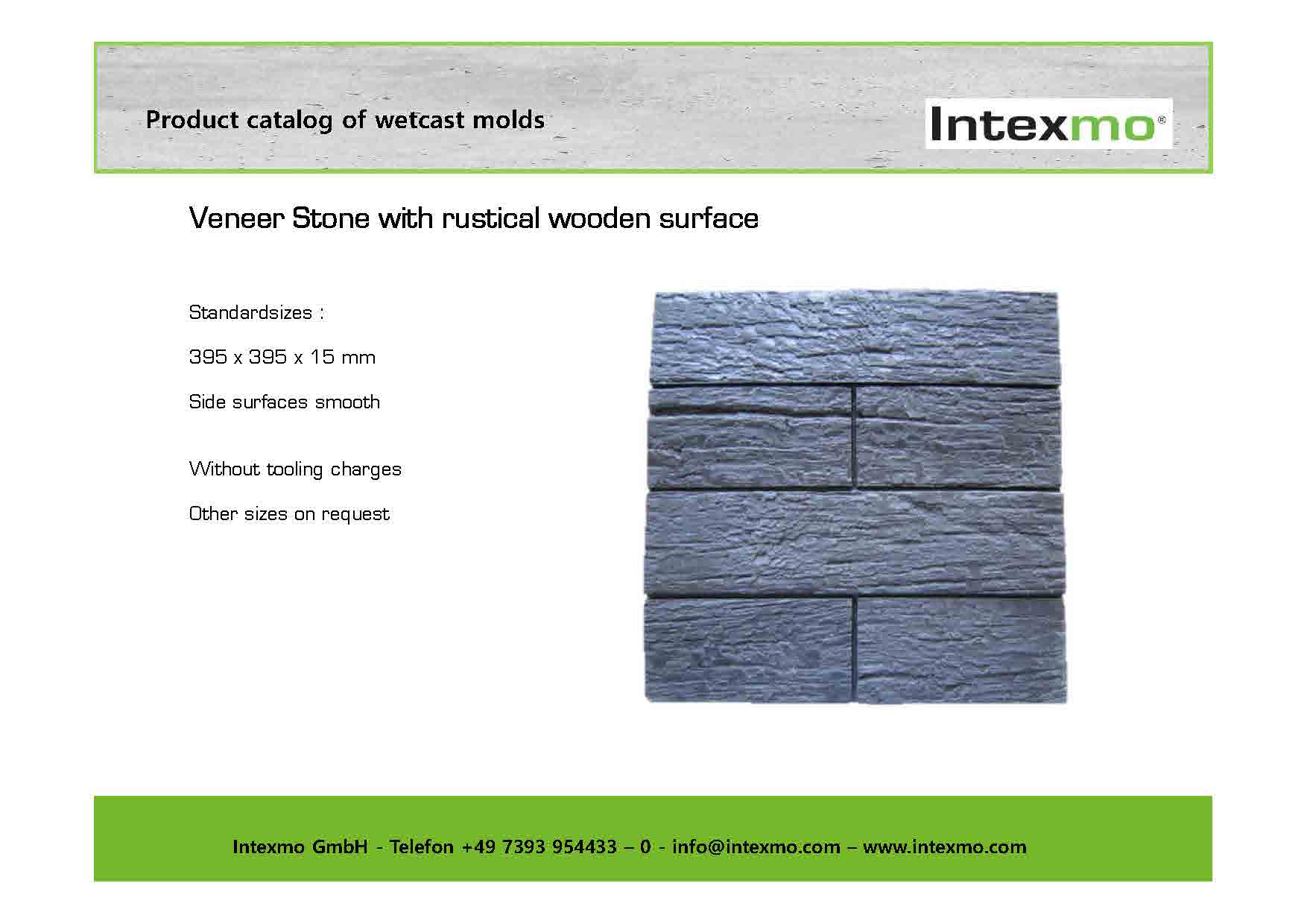 Product catalog of wetcast molds

Intexmo®

Veneer Stone with rustical wooden surface

Standardsizes :

395 x 395 x 15 mm

Side surfaces smooth

Without tooling charges

Other sizes on request

Intexmo GmbH - Telefon +49 7393 954433 – 0 - info@intexmo.com – www.intexmo.com